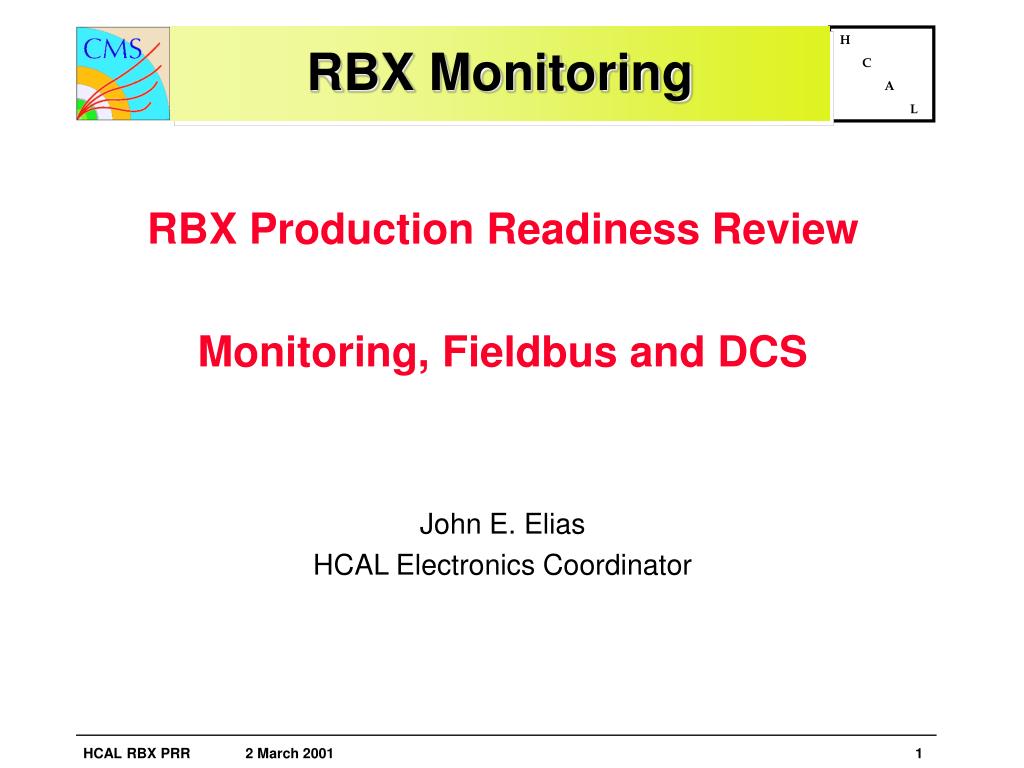 CMS

RBX Monitoring

H
C
A
L

RBX Production Readiness Review

Monitoring, Fieldbus and DCS

John E. Elias
HCAL Electronics Coordinator

HCAL RBX PRR 2 March 2001 1